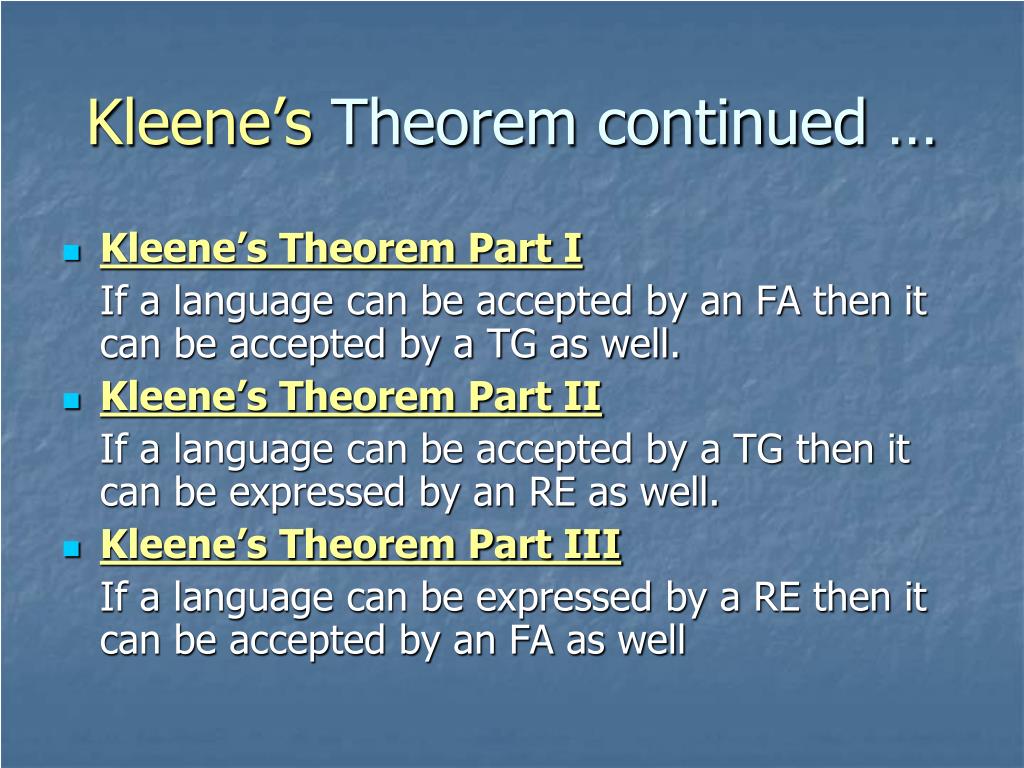 Kleene's Theorem continued …

Kleene's Theorem Part I

If a language can be accepted by an FA then it can be accepted by a TG as well.

Kleene's Theorem Part II

If a language can be accepted by a TG then it can be expressed by an RE as well.

Kleene's Theorem Part III

If a language can be expressed by a RE then it can be accepted by an FA as well